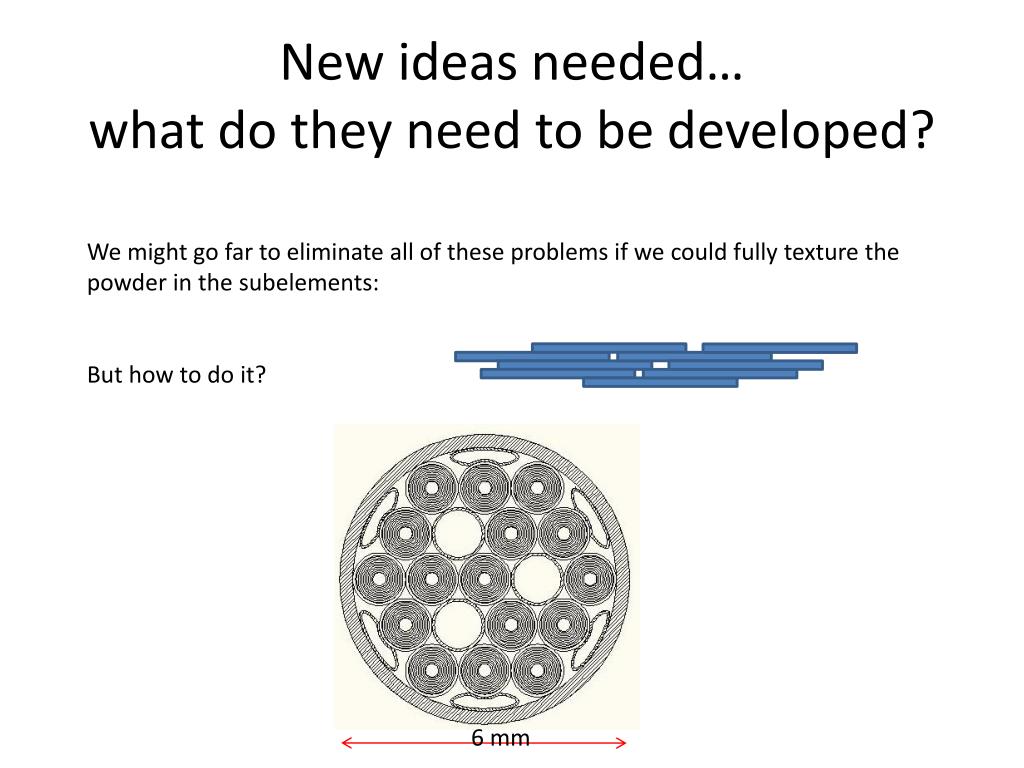 New ideas needed…
what do they need to be developed?

We might go far to eliminate all of these problems if we could fully texture the powder in the subelements:

But how to do it?

6 mm